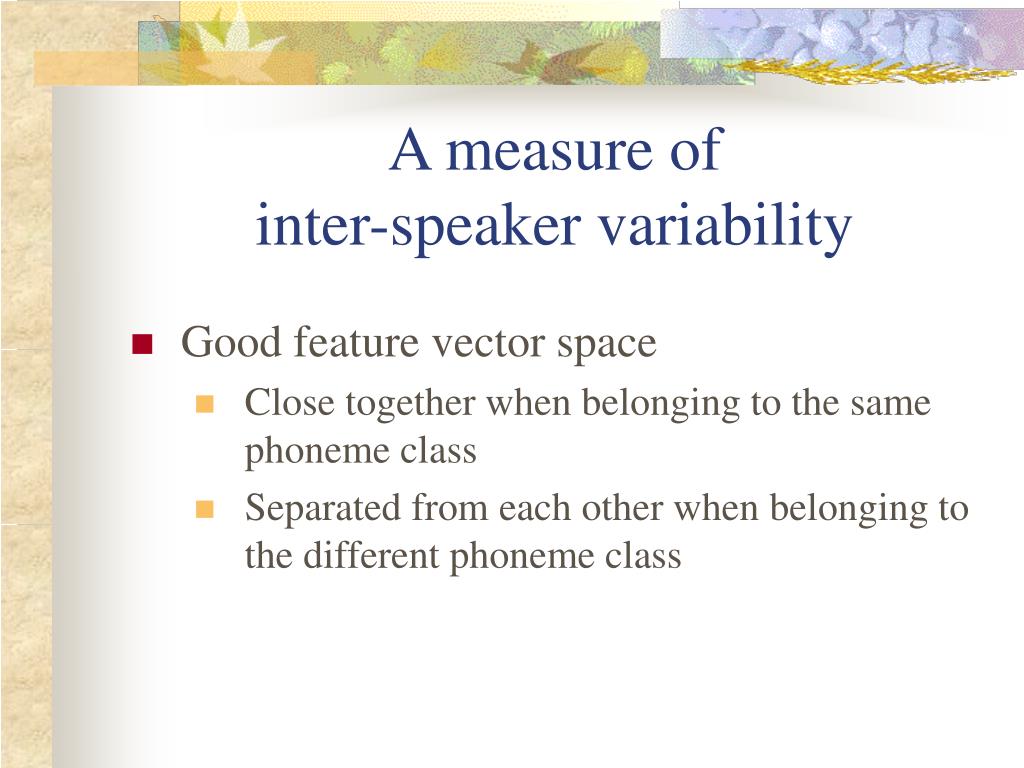 A measure of
inter-speaker variability

Good feature vector space
Close together when belonging to the same phoneme class
Separated from each other when belonging to the different phoneme class